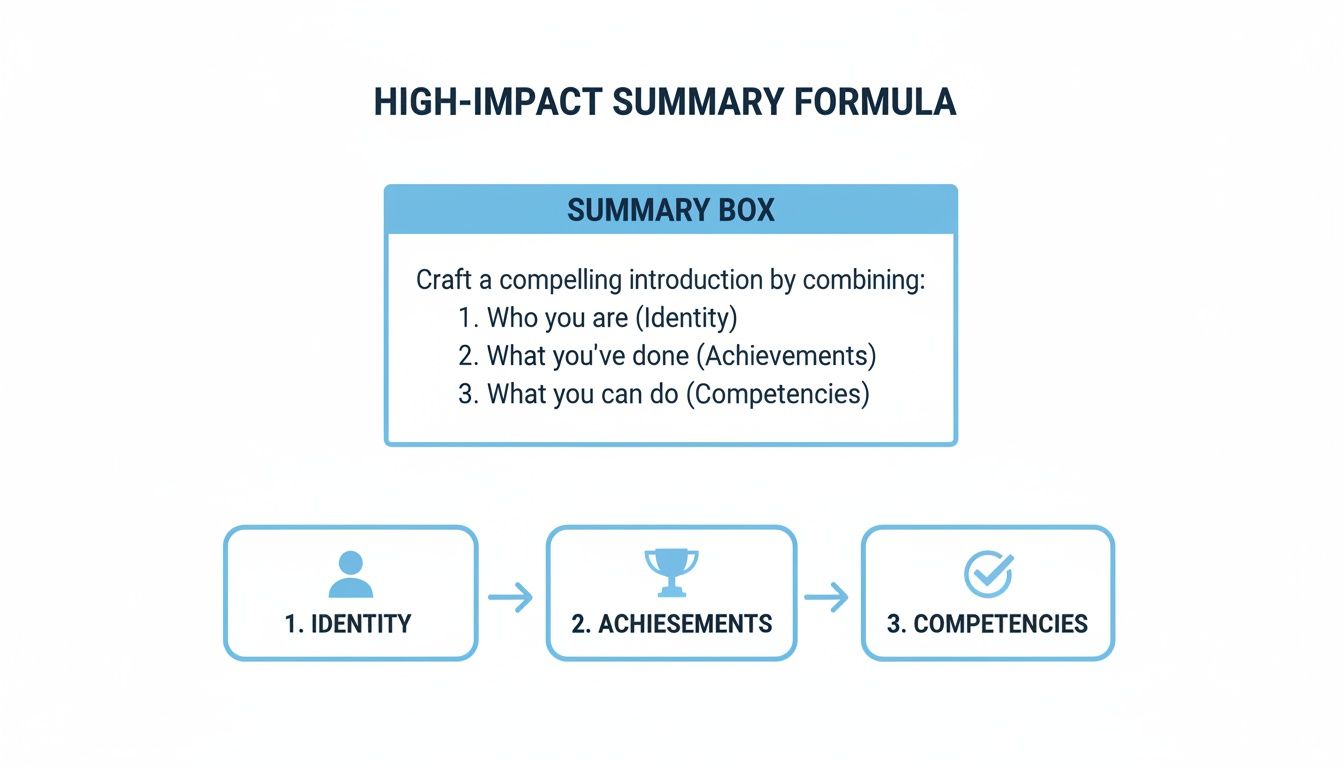 HIGH-IMPACT SUMMARY FORMULA

SUMMARY BOX

Craft a compelling introduction by combining:
1. Who you are (Identity)
2. What you've done (Achievements)
3. What you can do (Competencies)

1. IDENTITY

2. ACHIESEMENTS

3. COMPETENCIES